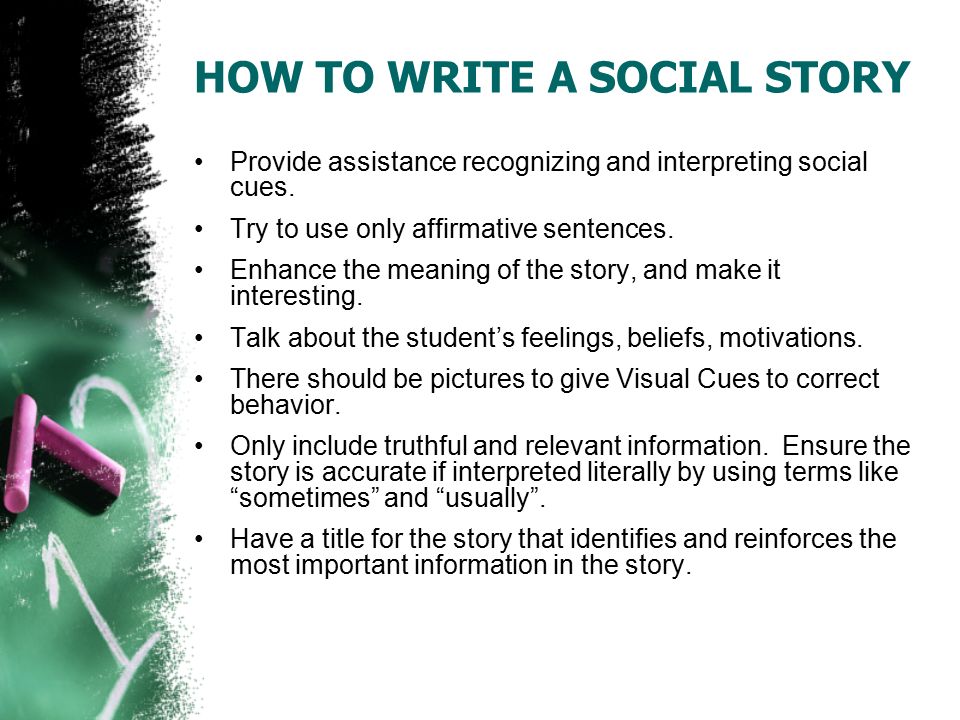 HOW TO WRITE A SOCIAL STORY

• Provide assistance recognizing and interpreting social cues.

• Try to use only affirmative sentences.

• Enhance the meaning of the story, and make it interesting.

• Talk about the student’s feelings, beliefs, motivations.

• There should be pictures to give Visual Cues to correct behavior.

• Only include truthful and relevant information. Ensure the story is accurate if interpreted literally by using terms like “sometimes” and “usually”.

• Have a title for the story that identifies and reinforces the most important information in the story.